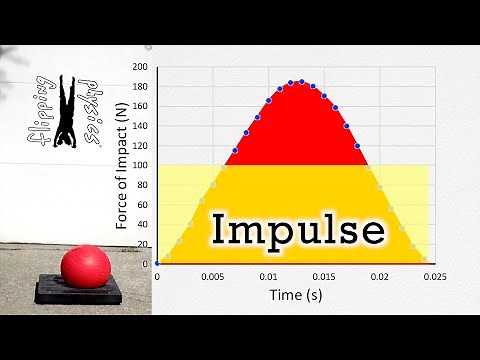 flipping physics

Force of Impact (N)

200
180
160
140
120
100
80
60
40
20
0

0
0.005
0.01
0.015
0.02
0.025

Time (s)

Impulse